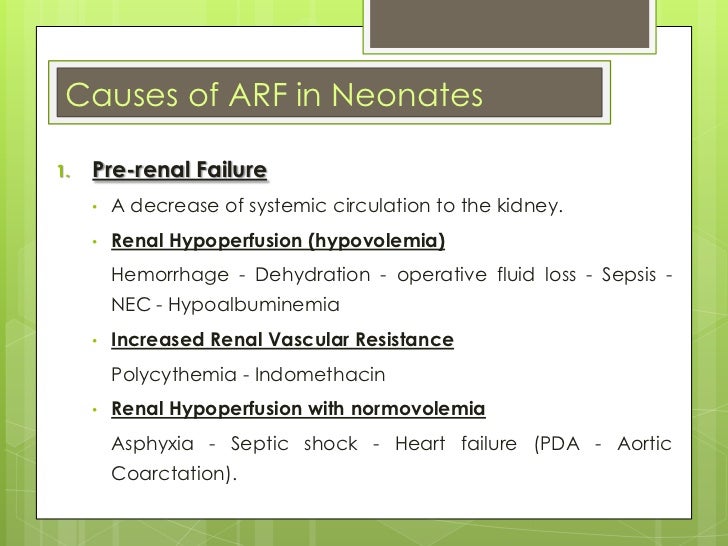 Causes of ARF in Neonates

1. Pre-renal Failure

• A decrease of systemic circulation to the kidney.

• Renal Hypoperfusion (hypovolemia)

Hemorrhage - Dehydration - operative fluid loss - Sepsis - NEC - Hypoalbuminemia

• Increased Renal Vascular Resistance

Polycythemia - Indomethacin

• Renal Hypoperfusion with normovolemia

Asphyxia - Septic shock - Heart failure (PDA - Aortic Coarctation).